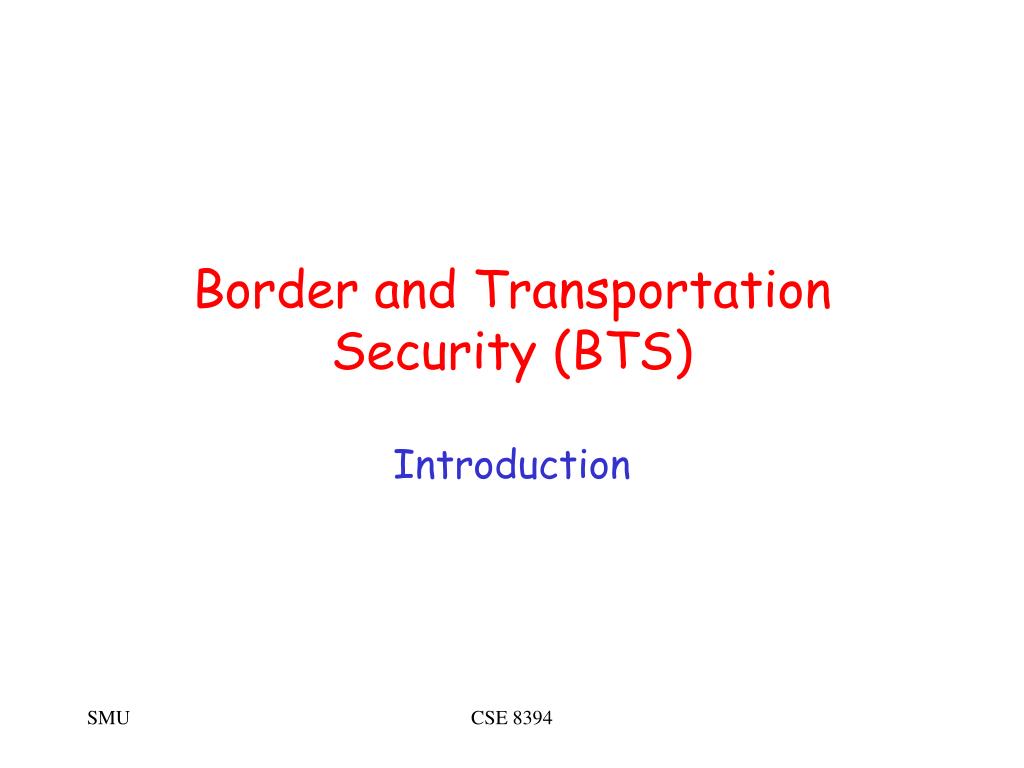 Border and Transportation Security (BTS)

Introduction

SMU

CSE 8394